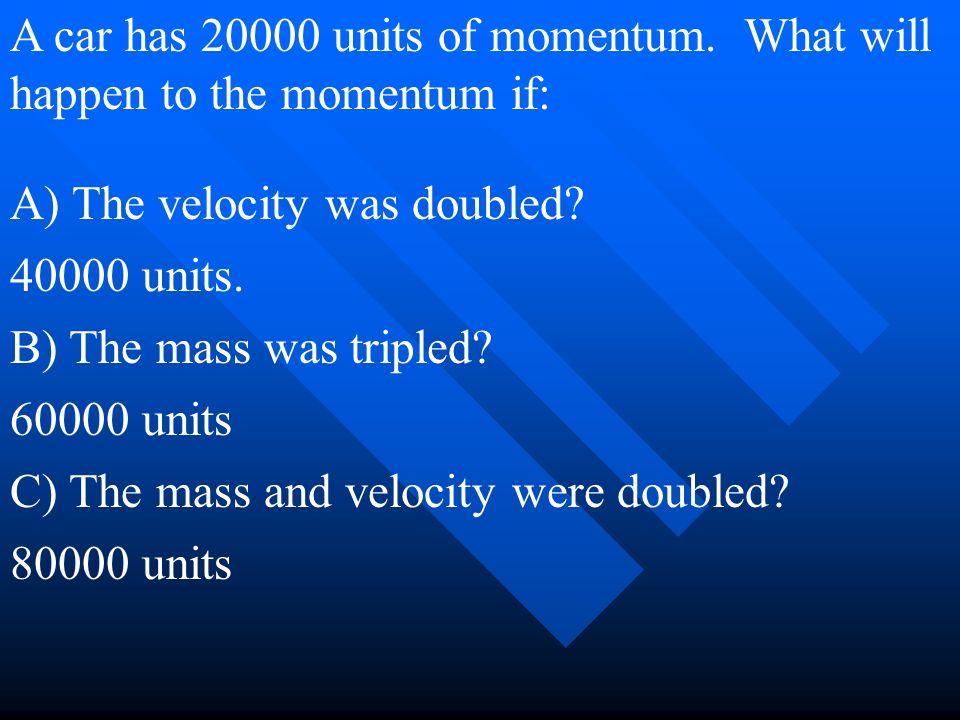 A car has 20000 units of momentum.  What will happen to the momentum if:

A) The velocity was doubled?

40000 units.

B) The mass was tripled?

60000 units

C) The mass and velocity were doubled?

80000 units